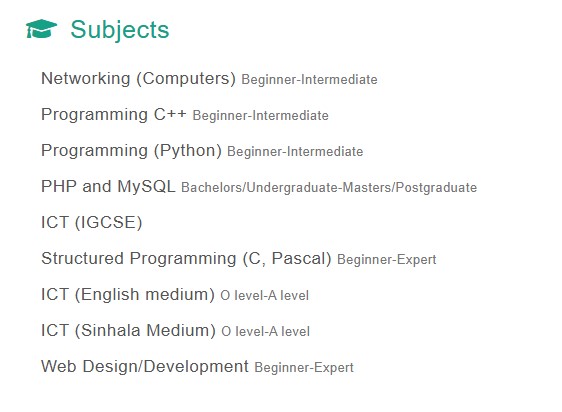 Subjects

Networking (Computers) Beginner-Intermediate

Programming C++ Beginner-Intermediate

Programming (Python) Beginner-Intermediate

PHP and MySQL Bachelors/Undergraduate-Masters/Postgraduate

ICT (IGCSE)

Structured Programming (C, Pascal) Beginner-Expert

ICT (English medium) O level-A level

ICT (Sinhala Medium) O level-A level

Web Design/Development Beginner-Expert